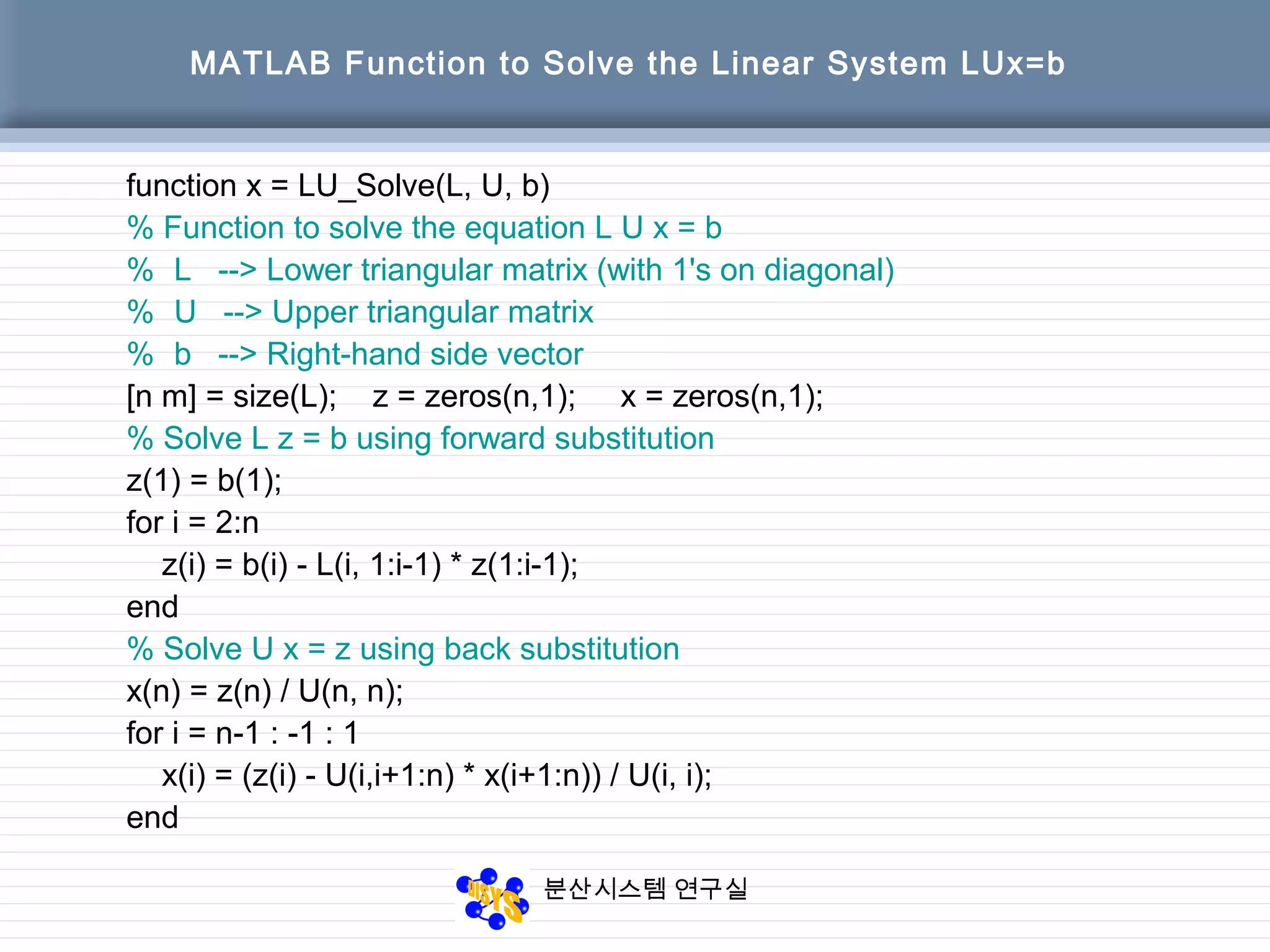 MATLAB Function to Solve the Linear System LUx=b

function x = LU_Solve(L, U, b)
% Function to solve the equation L U x = b
% L --> Lower triangular matrix (with 1's on diagonal)
% U --> Upper triangular matrix
% b --> Right-hand side vector
[n m] = size(L); z = zeros(n,1); x = zeros(n,1);
% Solve L z = b using forward substitution
z(1) = b(1);
for i = 2:n
z(i) = b(i) - L(i, 1:i-1) * z(1:i-1);
end
% Solve U x = z using back substitution
x(n) = z(n) / U(n, n);
for i = n-1 : -1 : 1
x(i) = (z(i) - U(i,i+1:n) * x(i+1:n)) / U(i, i);
end

DISYS 분산시스템 연구실